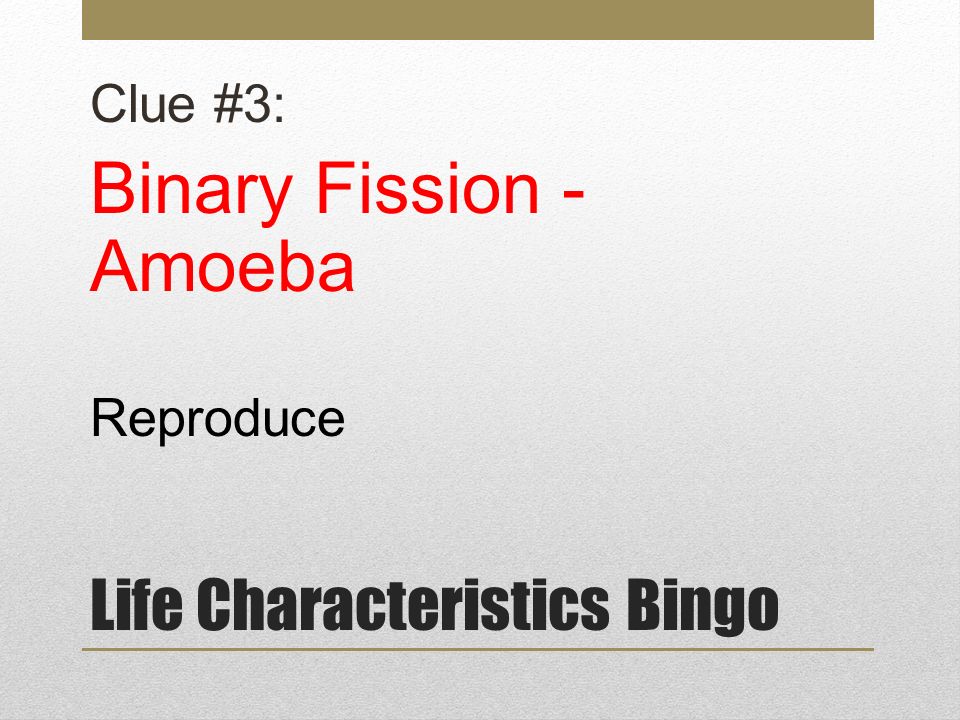 Clue #3:

Binary Fission - Amoeba

Reproduce

Life Characteristics Bingo